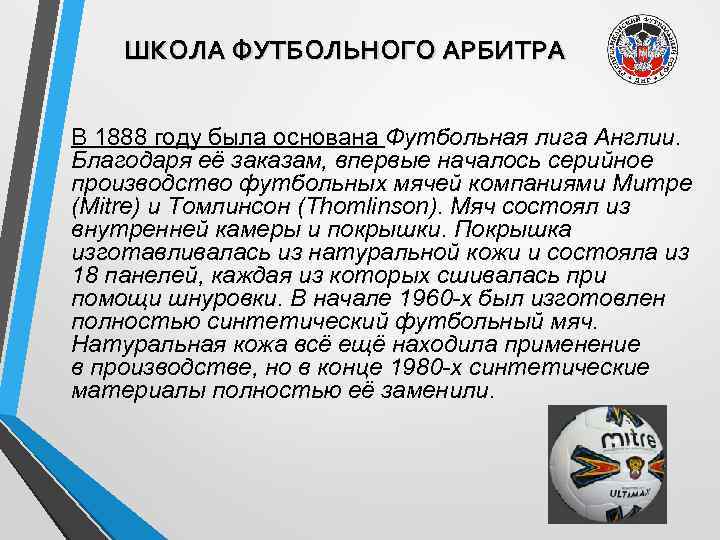 ШКОЛА ФУТБОЛЬНОГО АРБИТРА

В 1888 году была основана Футбольная лига Англии. Благодаря её заказам, впервые началось серийное производство футбольных мячей компаниями Митре (Mitre) и Томлинсон (Thomlinson). Мяч состоял из внутренней камеры и покрышки. Покрышка изготавливалась из натуральной кожи и состояла из 18 панелей, каждая из которых сшивалась при помощи шнуровки. В начале 1960-х был изготовлен полностью синтетический футбольный мяч. Натуральная кожа всё ещё находила применение в производстве, но в конце 1980-х синтетические материалы полностью её заменили.

mitre
ULTIMAX